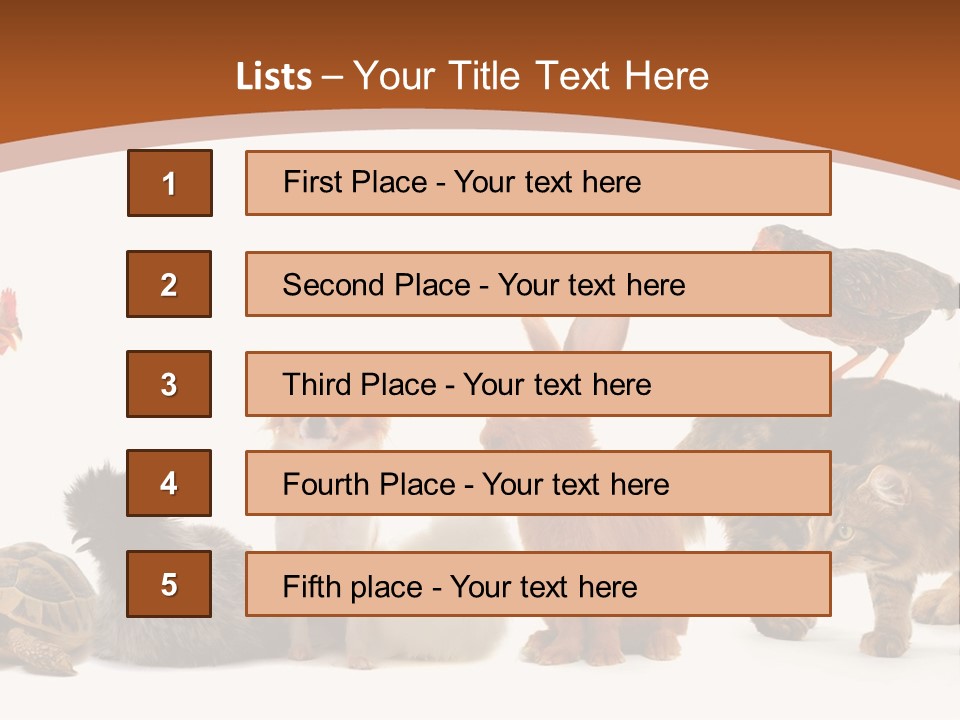 Lists – Your Title Text Here

1
First Place - Your text here

2
Second Place - Your text here

3
Third Place - Your text here

4
Fourth Place - Your text here

5
Fifth place - Your text here